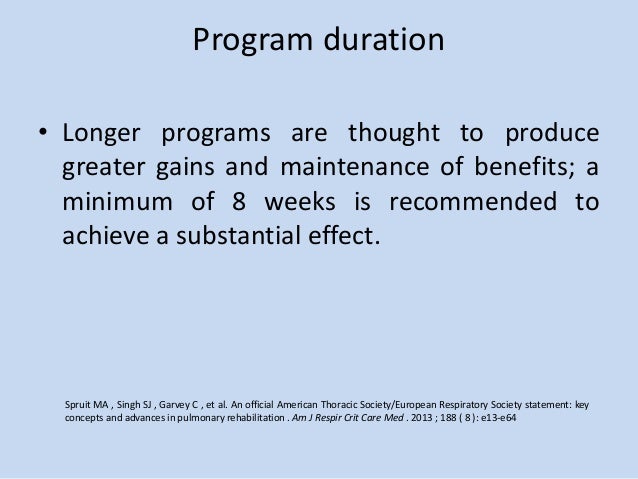 Program duration

• Longer programs are thought to produce greater gains and maintenance of benefits; a minimum of 8 weeks is recommended to achieve a substantial effect.

Spruit MA , Singh SJ , Garvey C , et al. An official American Thoracic Society/European Respiratory Society statement: key concepts and advances in pulmonary rehabilitation . Am J Respir Crit Care Med . 2013 ; 188 ( 8 ): e13-e64